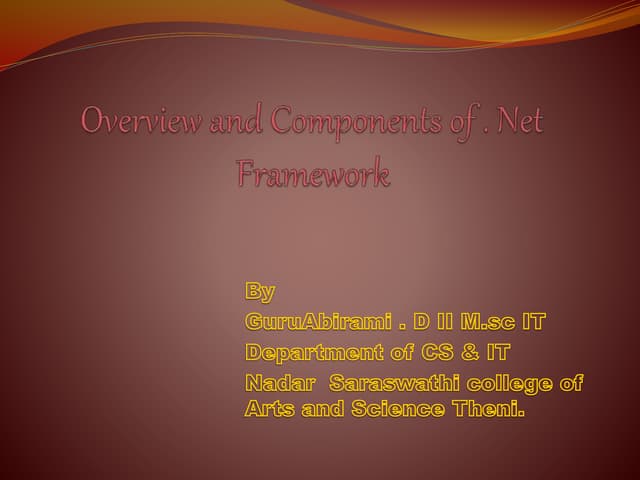 Overview and Components of . Net Framework

By
GuruAbirami . D II M.sc IT
Department of CS & IT
Nadar Saraswathi college of Arts and Science Theni.